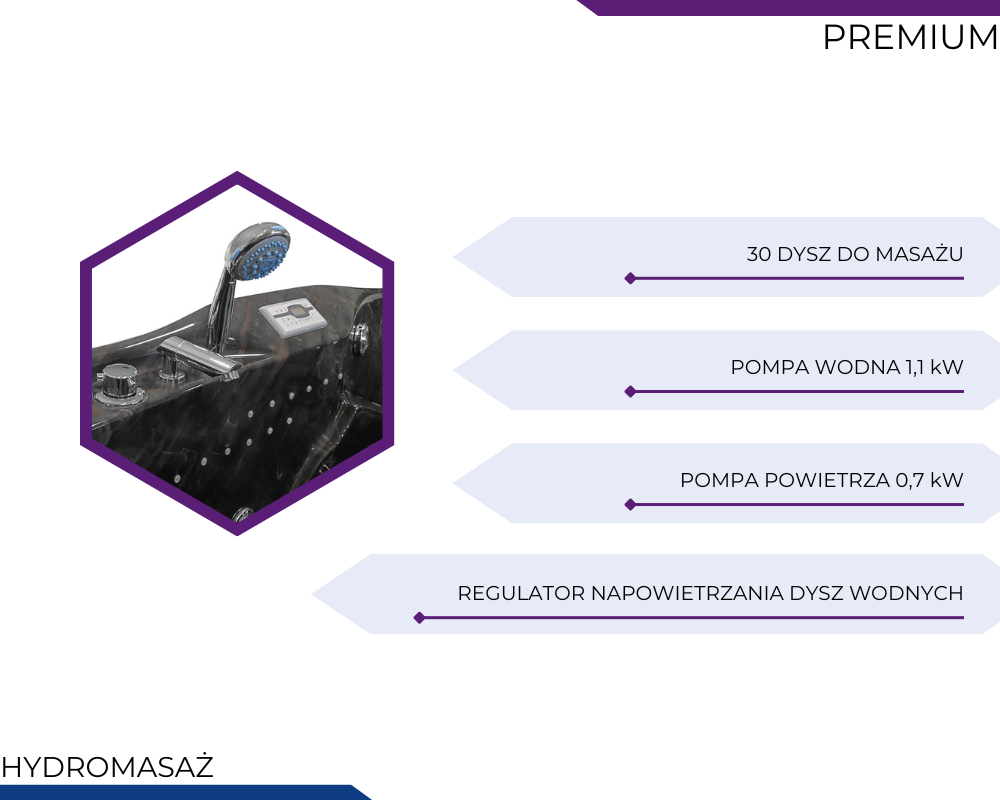 PREMIUM

30 DYSZ DO MASAŻU

POMPA WODNA 1,1 kW

POMPA POWIETRZA 0,7 kW

REGULATOR NAPOWIETRZANIA DYSZ WODNYCH

HYDROMASAŻ